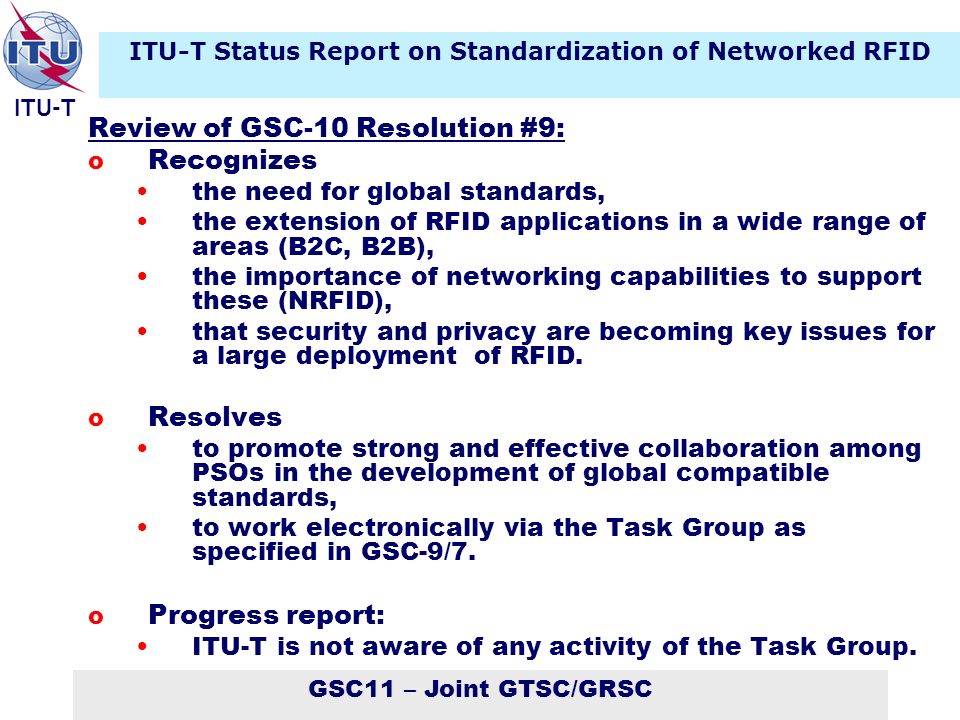 ITU

ITU-T

ITU-T Status Report on Standardization of Networked RFID

Review of GSC-10 Resolution #9:

o Recognizes
• the need for global standards,
• the extension of RFID applications in a wide range of areas (B2C, B2B),
• the importance of networking capabilities to support these (NRFID),
• that security and privacy are becoming key issues for a large deployment of RFID.

o Resolves
• to promote strong and effective collaboration among PSOs in the development of global compatible standards,
• to work electronically via the Task Group as specified in GSC-9/7.

o Progress report:
• ITU-T is not aware of any activity of the Task Group.

GSC11 – Joint GTSC/GRSC